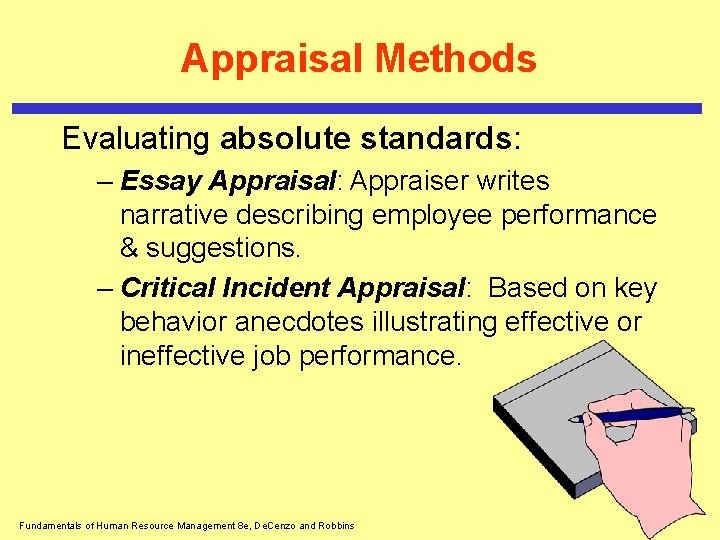 Appraisal Methods

Evaluating absolute standards:

– Essay Appraisal: Appraiser writes narrative describing employee performance & suggestions.

– Critical Incident Appraisal: Based on key behavior anecdotes illustrating effective or ineffective job performance.

Fundamentals of Human Resource Management 8e, DeCenzo and Robbins